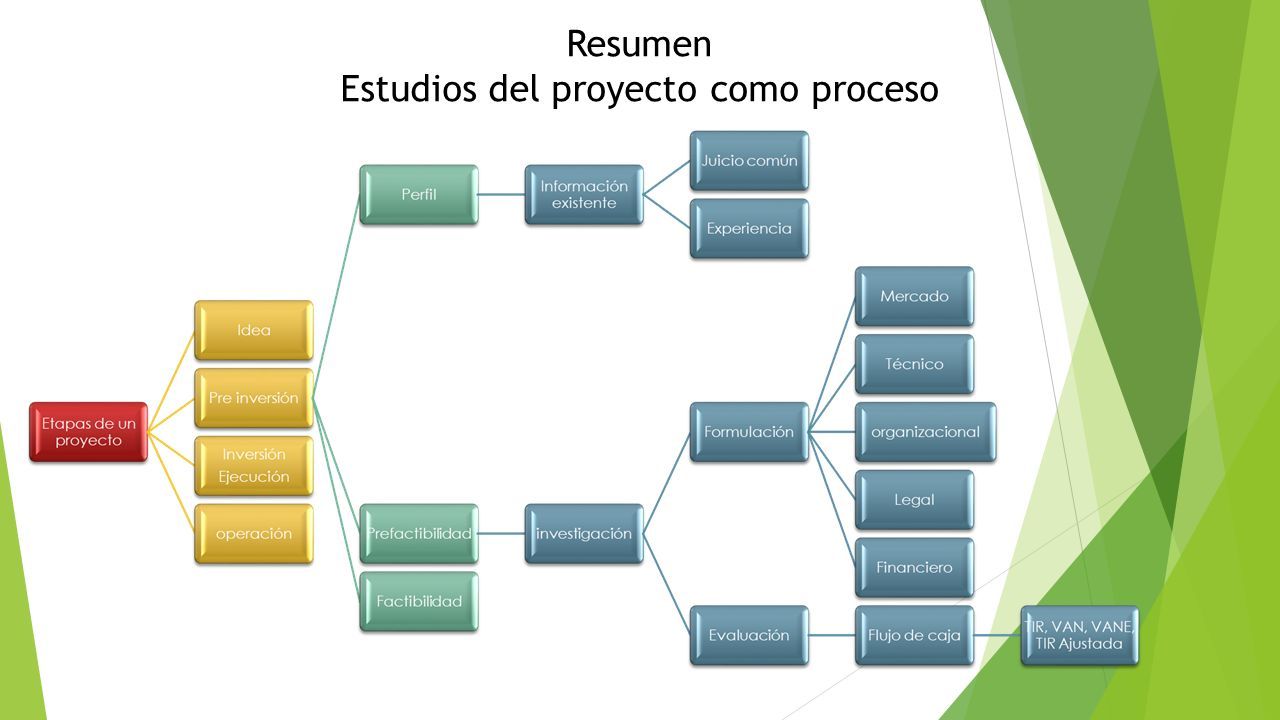 Resumen
Estudios del proyecto como proceso

Etapas de un proyecto

Idea

Pre inversión

Inversión
Ejecución

operación

Perfil

Prefactibilidad

Factibilidad

Información existente

Juicio común

Experiencia

investigación

Formulación

Evaluación

Mercado

Técnico

organizacional

Legal

Financiero

Flujo de caja

TIR, VAN, VANE, TIR Ajustada